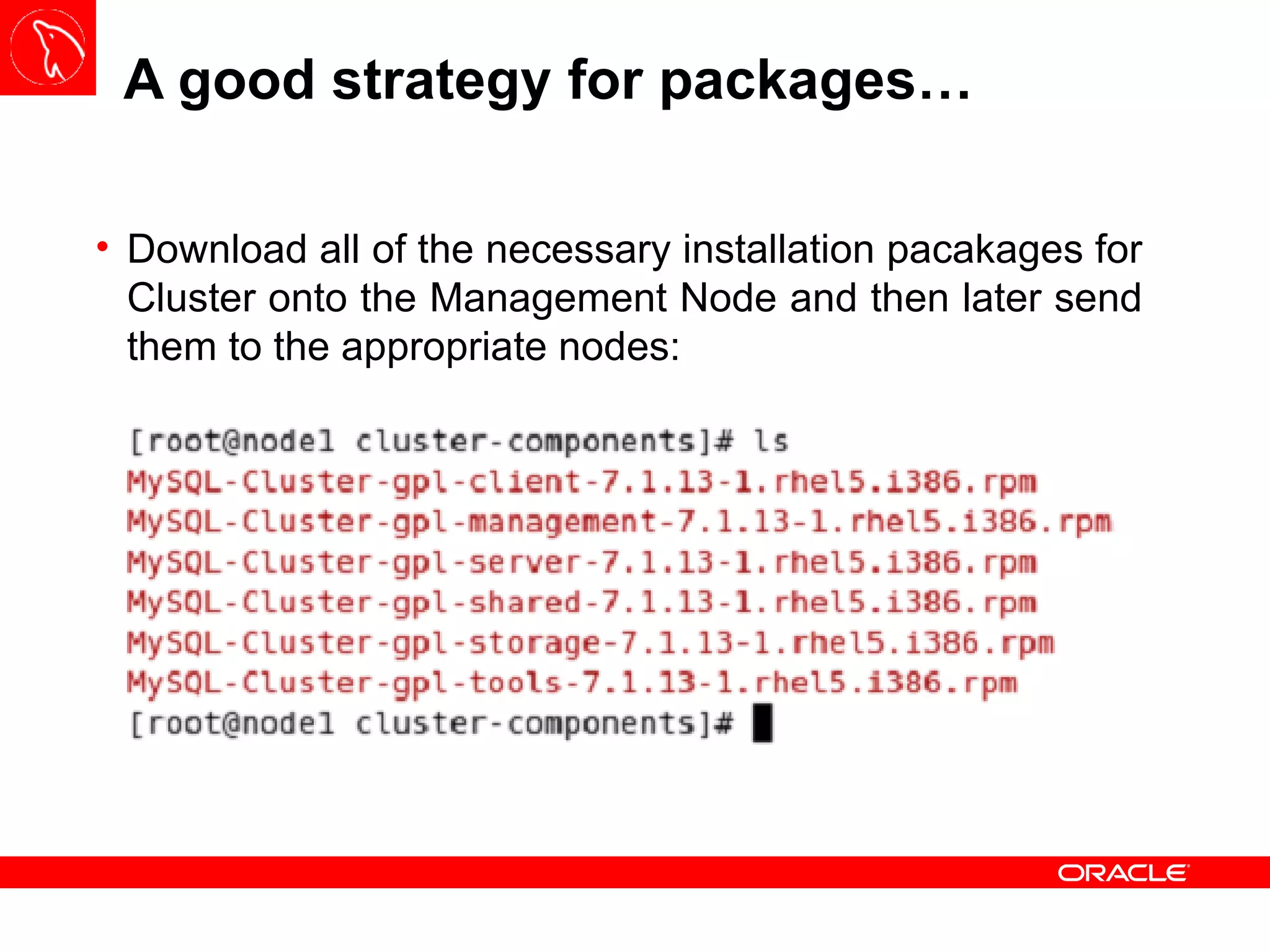 A good strategy for packages…

• Download all of the necessary installation pacakages for Cluster onto the Management Node and then later send them to the appropriate nodes:

[root@node1 cluster-components]# ls
MySQL-Cluster-gpl-client-7.1.13-1.rhel5.i386.rpm
MySQL-Cluster-gpl-management-7.1.13-1.rhel5.i386.rpm
MySQL-Cluster-gpl-server-7.1.13-1.rhel5.i386.rpm
MySQL-Cluster-gpl-shared-7.1.13-1.rhel5.i386.rpm
MySQL-Cluster-gpl-storage-7.1.13-1.rhel5.i386.rpm
MySQL-Cluster-gpl-tools-7.1.13-1.rhel5.i386.rpm
[root@node1 cluster-components]#

ORACLE